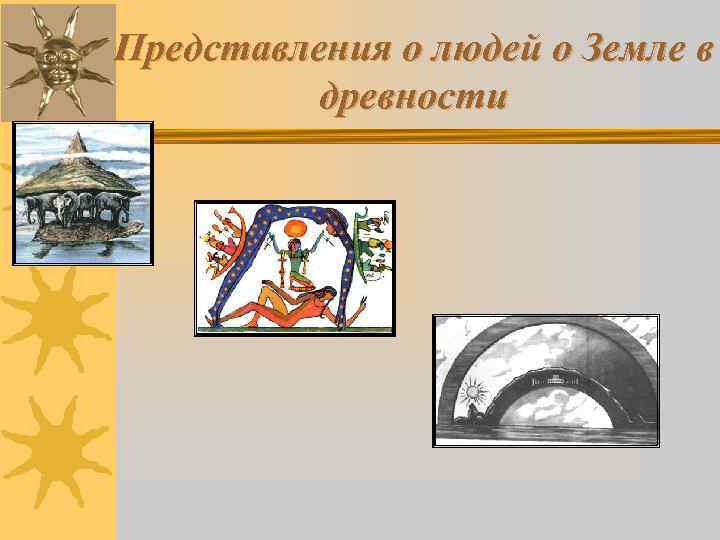 Представления о людей о Земле в древности